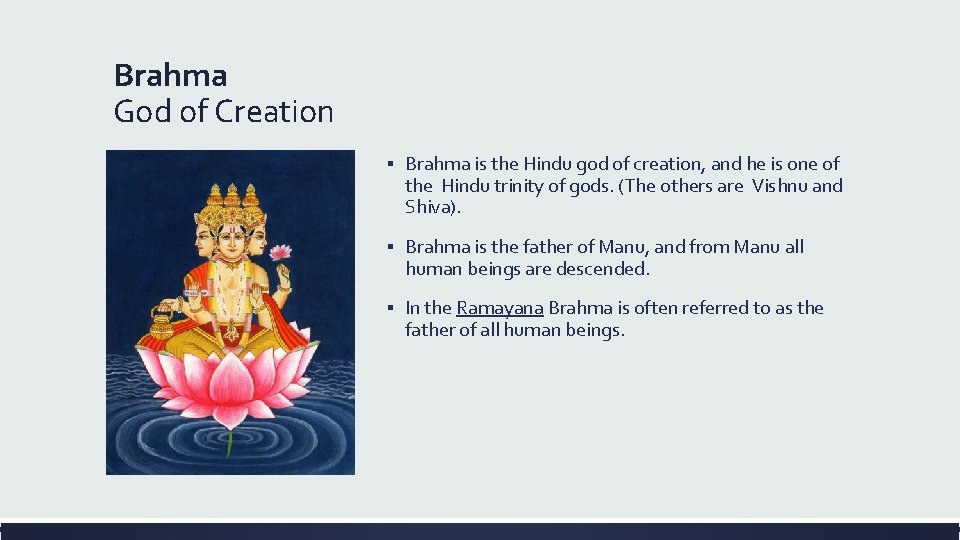 Brahma
God of Creation

▪ Brahma is the Hindu god of creation, and he is one of the Hindu trinity of gods. (The others are Vishnu and Shiva).

▪ Brahma is the father of Manu, and from Manu all human beings are descended.

▪ In the Ramayana Brahma is often referred to as the father of all human beings.